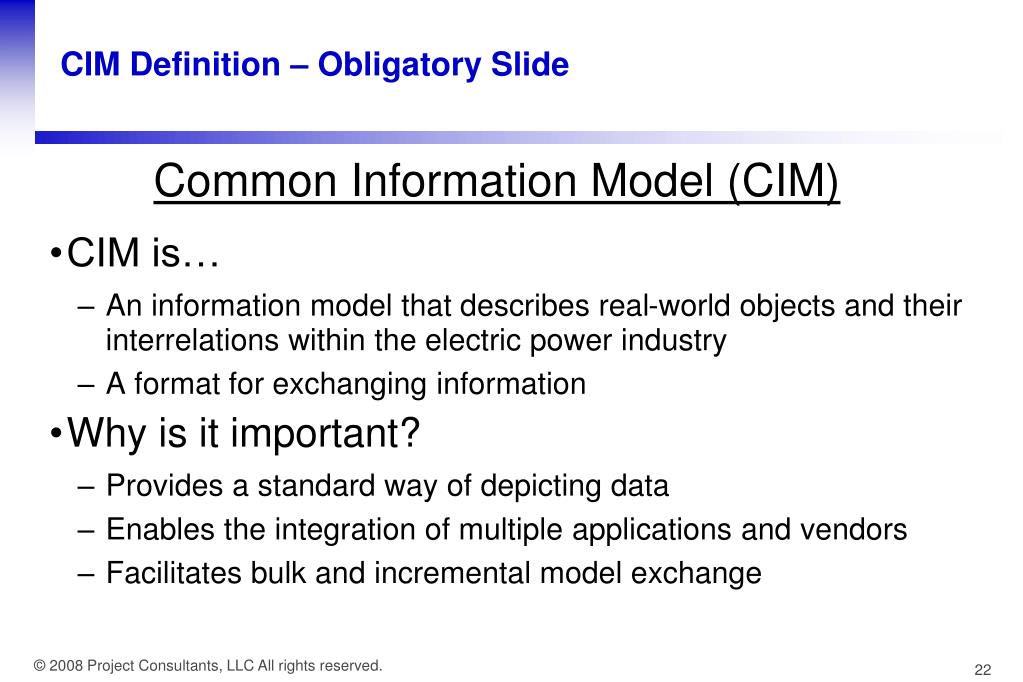 CIM Definition – Obligatory Slide

Common Information Model (CIM)

•CIM is…
– An information model that describes real-world objects and their interrelations within the electric power industry
– A format for exchanging information

•Why is it important?
– Provides a standard way of depicting data
– Enables the integration of multiple applications and vendors
– Facilitates bulk and incremental model exchange

© 2008 Project Consultants, LLC All rights reserved.

22